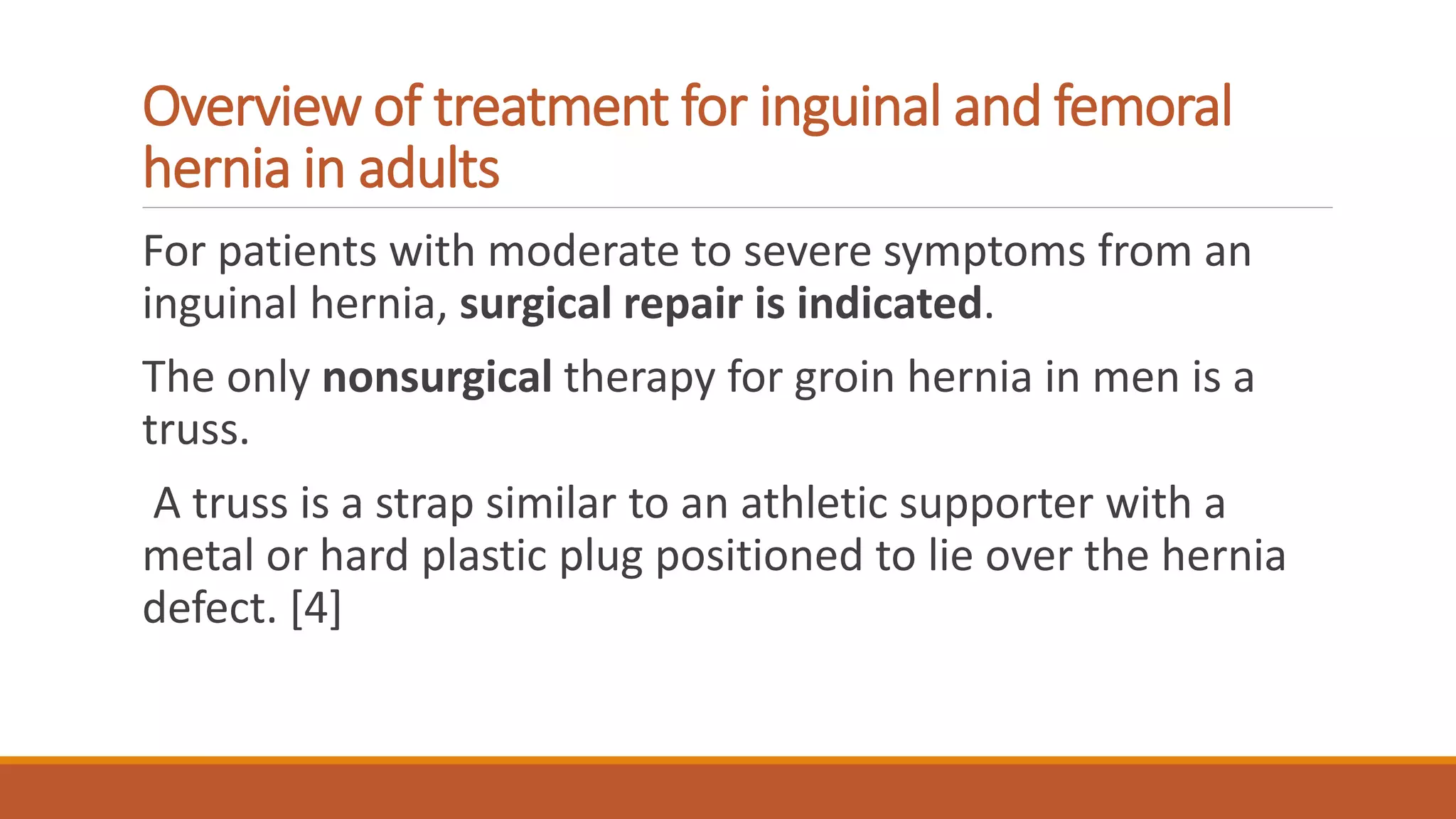 Overview of treatment for inguinal and femoral hernia in adults

For patients with moderate to severe symptoms from an inguinal hernia, surgical repair is indicated.

The only nonsurgical therapy for groin hernia in men is a truss.

A truss is a strap similar to an athletic supporter with a metal or hard plastic plug positioned to lie over the hernia defect. [4]